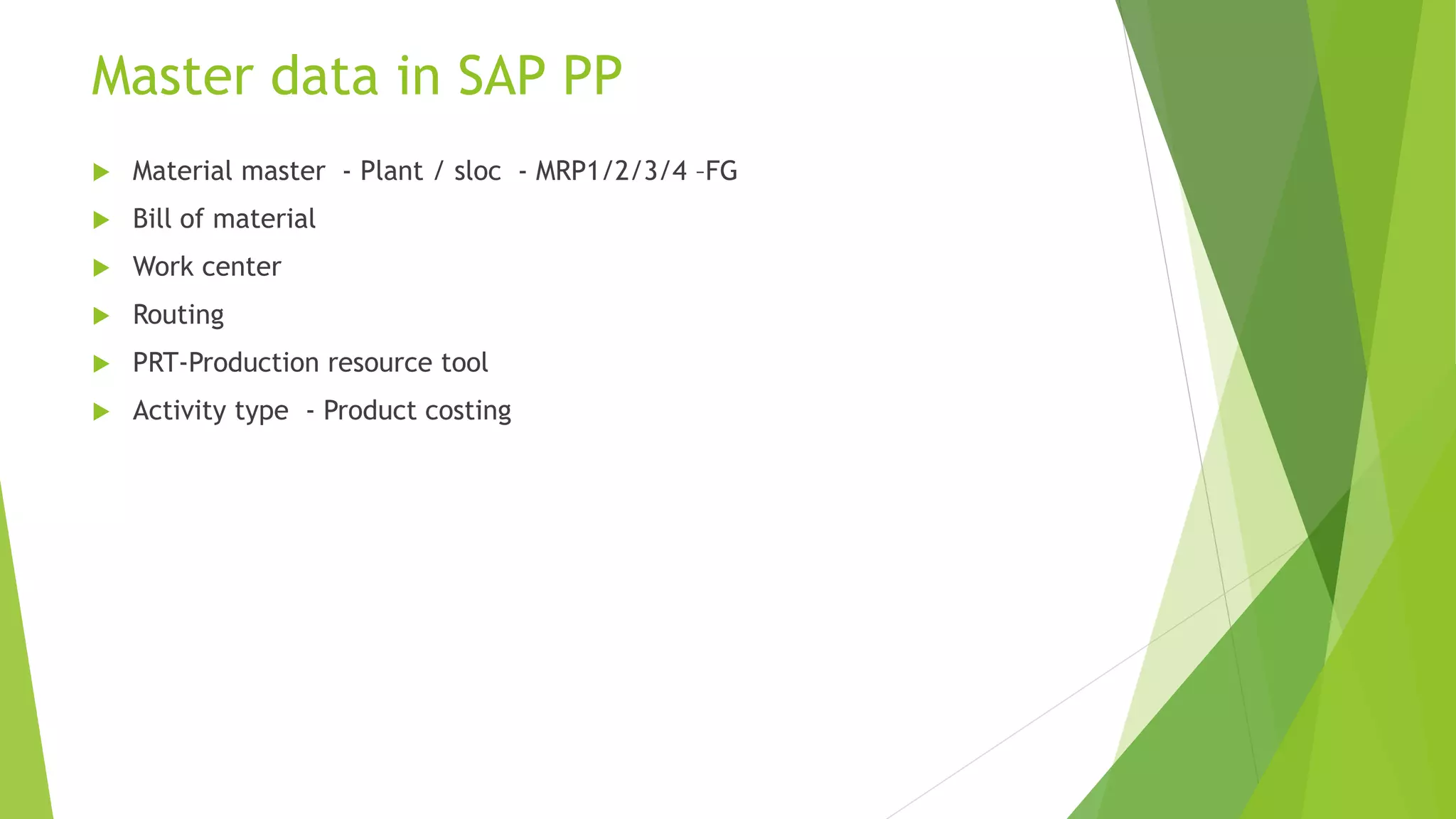 Master data in SAP PP

Material master - Plant / sloc - MRP1/2/3/4 –FG

Bill of material

Work center

Routing

PRT-Production resource tool

Activity type - Product costing